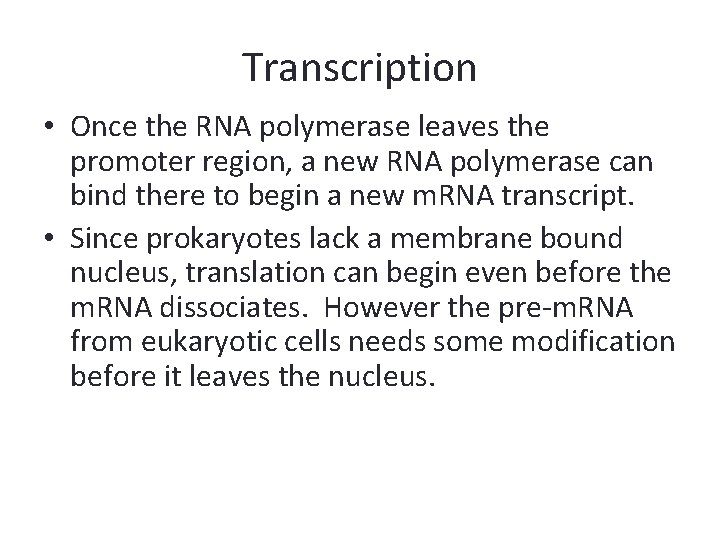 Transcription

• Once the RNA polymerase leaves the promoter region, a new RNA polymerase can bind there to begin a new mRNA transcript.

• Since prokaryotes lack a membrane bound nucleus, translation can begin even before the mRNA dissociates. However the pre-mRNA from eukaryotic cells needs some modification before it leaves the nucleus.